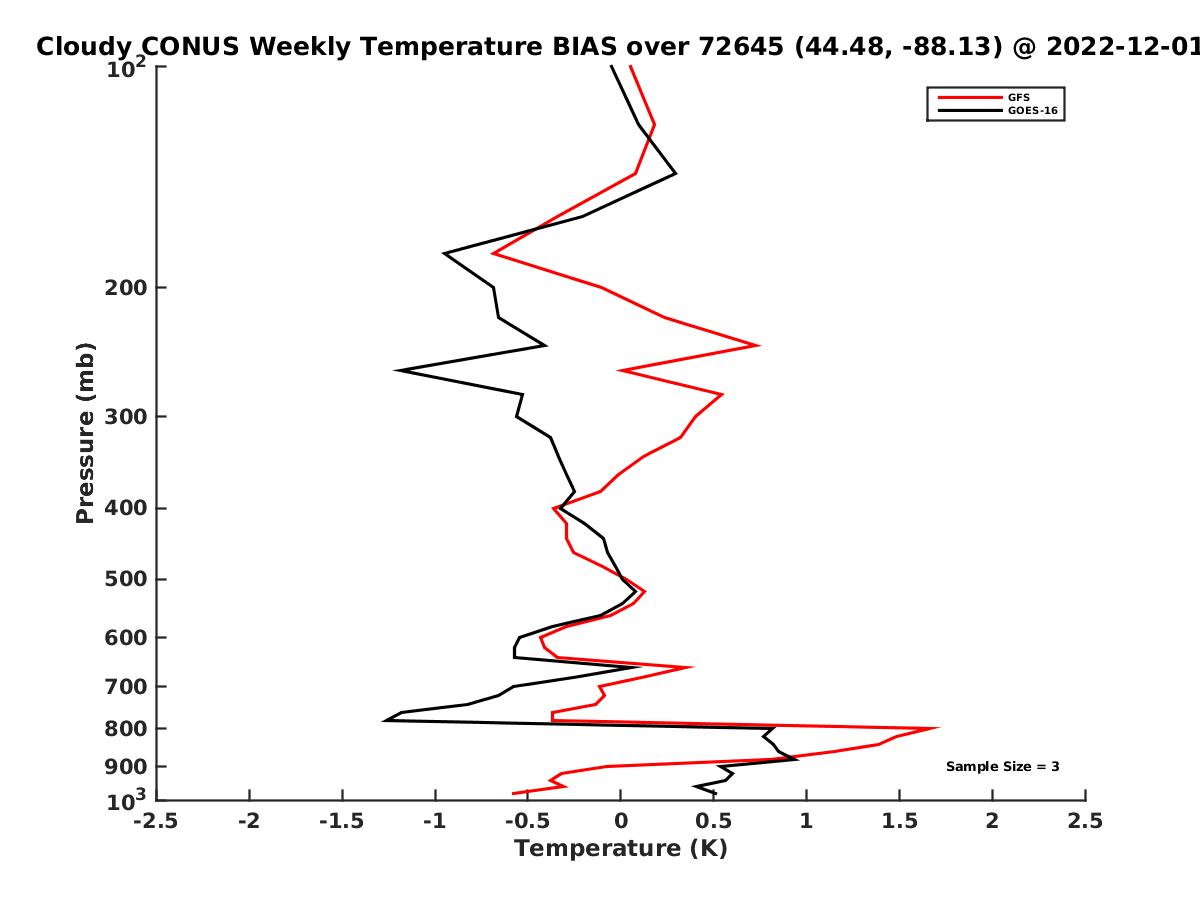 Cloudy CONUS Weekly Temperature BIAS over 72645 (44.48, -88.13) @ 2022-12-01

GFS
GOES-16

Pressure (mb)

$10^2$
200
300
400
500
600
700
800
900
$10^3$

Sample Size = 3

-2.5
-2
-1.5
-1
-0.5
0
0.5
1
1.5
2
2.5

Temperature (K)